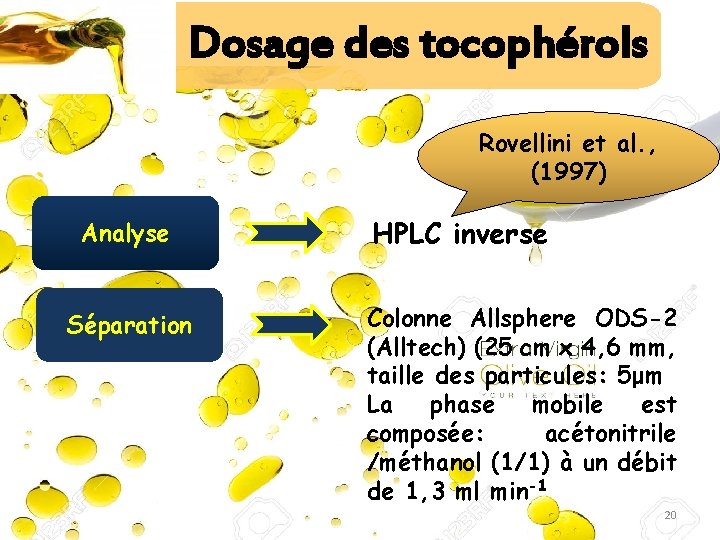 Dosage des tocophérols

Rovellini et al., (1997)

Analyse

HPLC inverse

Séparation

Colonne Allsphere ODS-2 (Alltech) (25 cm x 4,6 mm, taille des particules: 5µm
La phase mobile est composée: acétonitrile /méthanol (1/1) à un débit de 1,3 ml min$^{-1}$

20